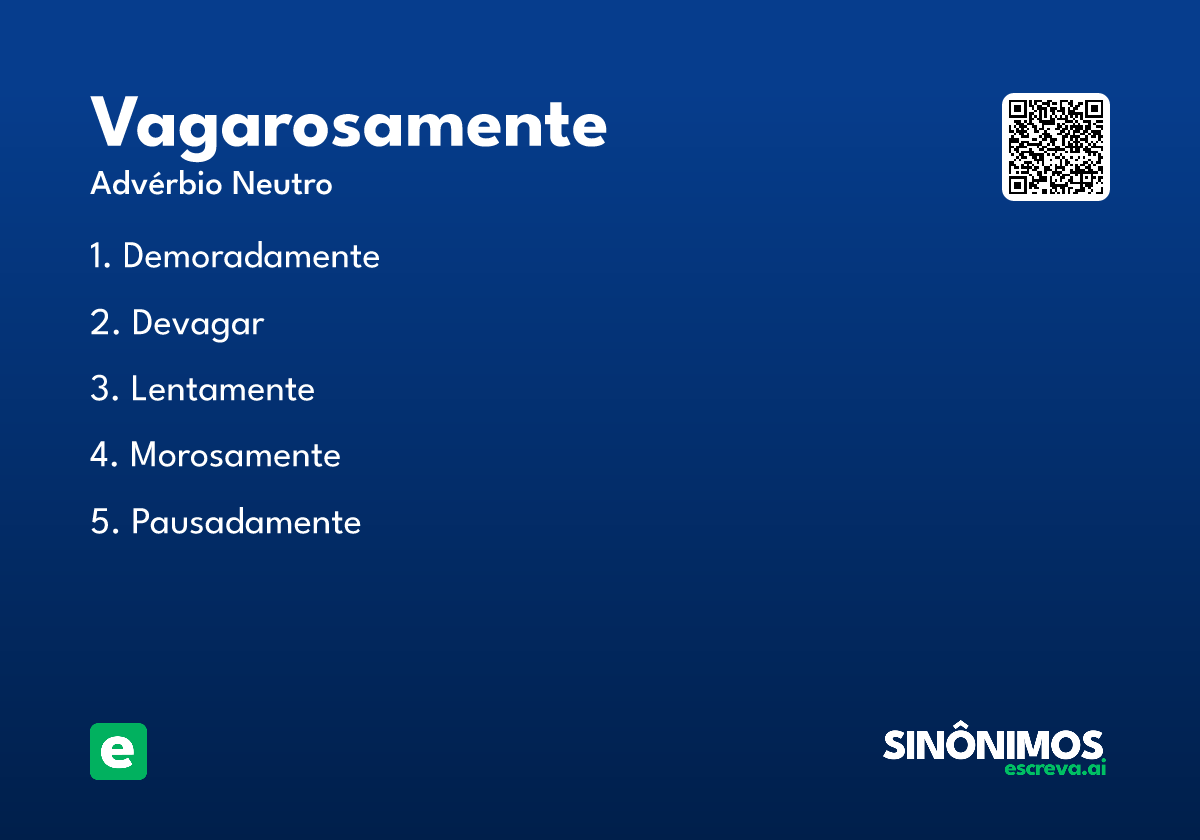 Vagarosamente
Advérbio Neutro

1. Demoradamente

2. Devagar

3. Lentamente

4. Morosamente

5. Pausadamente

e

SINÔNIMOS
escreva.ai